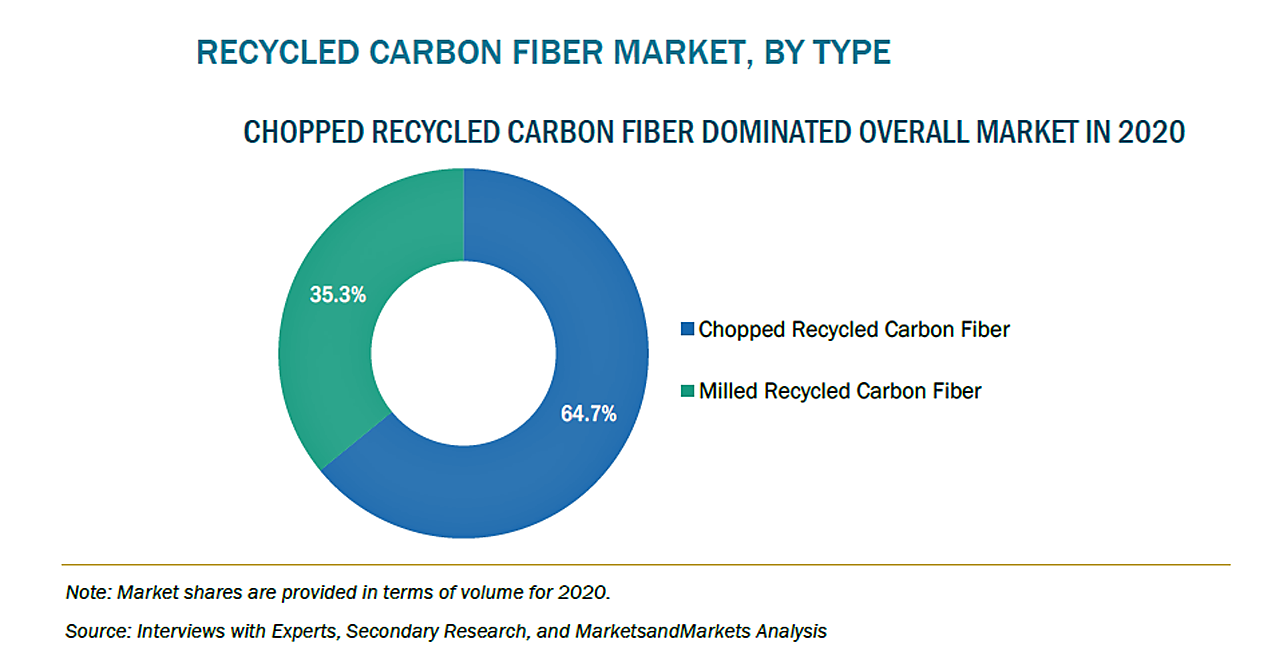 RECYCLED CARBON FIBER MARKET, BY TYPE

CHOPPED RECYCLED CARBON FIBER DOMINATED OVERALL MARKET IN 2020

35.3%

64.7%

Chopped Recycled Carbon Fiber

Milled Recycled Carbon Fiber

Note: Market shares are provided in terms of volume for 2020.

Source: Interviews with Experts, Secondary Research, and MarketsandMarkets Analysis